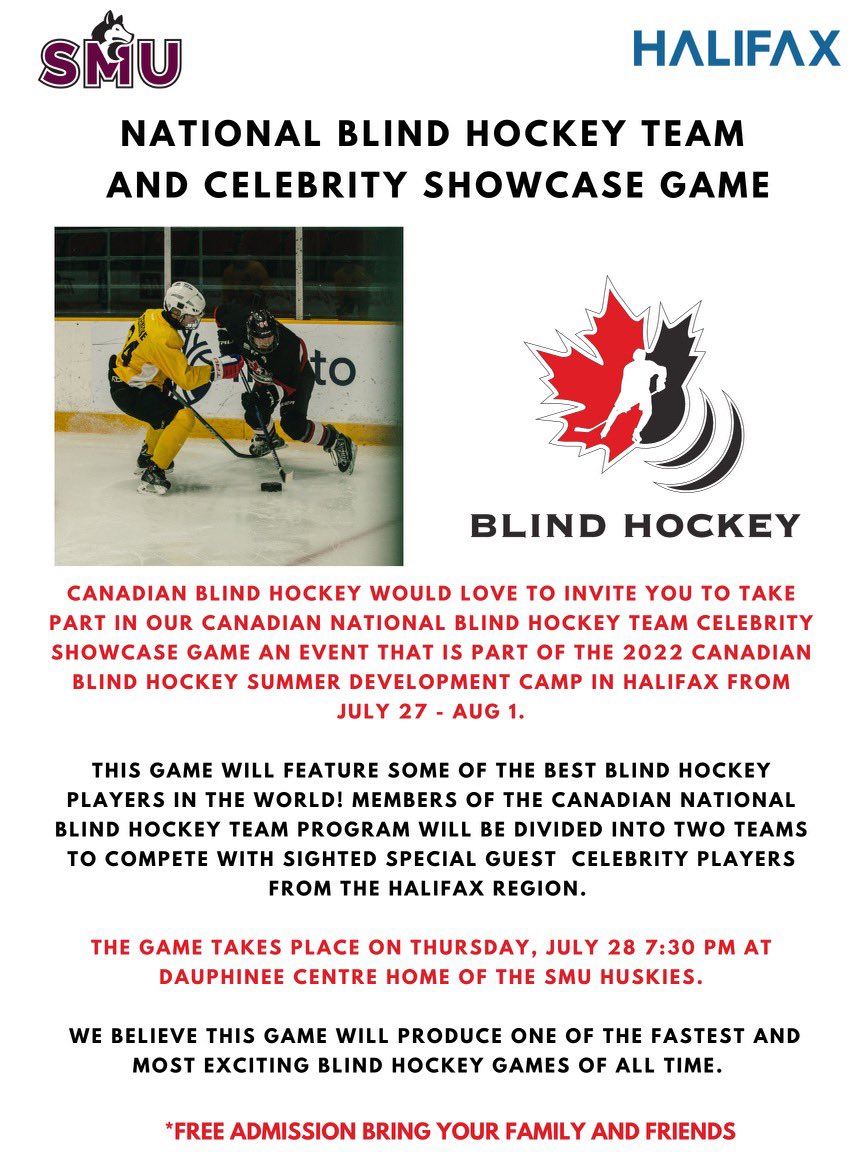 SMU

HALIFAX

NATIONAL BLIND HOCKEY TEAM AND CELEBRITY SHOWCASE GAME

BLIND HOCKEY

CANADIAN BLIND HOCKEY WOULD LOVE TO INVITE YOU TO TAKE PART IN OUR CANADIAN NATIONAL BLIND HOCKEY TEAM CELEBRITY SHOWCASE GAME AN EVENT THAT IS PART OF THE 2022 CANADIAN BLIND HOCKEY SUMMER DEVELOPMENT CAMP IN HALIFAX FROM JULY 27 - AUG 1.

THIS GAME WILL FEATURE SOME OF THE BEST BLIND HOCKEY PLAYERS IN THE WORLD! MEMBERS OF THE CANADIAN NATIONAL BLIND HOCKEY TEAM PROGRAM WILL BE DIVIDED INTO TWO TEAMS TO COMPETE WITH SIGHTED SPECIAL GUEST CELEBRITY PLAYERS FROM THE HALIFAX REGION.

THE GAME TAKES PLACE ON THURSDAY, JULY 28 7:30 PM AT DAUPHINEE CENTRE HOME OF THE SMU HUSKIES.

WE BELIEVE THIS GAME WILL PRODUCE ONE OF THE FASTEST AND MOST EXCITING BLIND HOCKEY GAMES OF ALL TIME.

*FREE ADMISSION BRING YOUR FAMILY AND FRIENDS